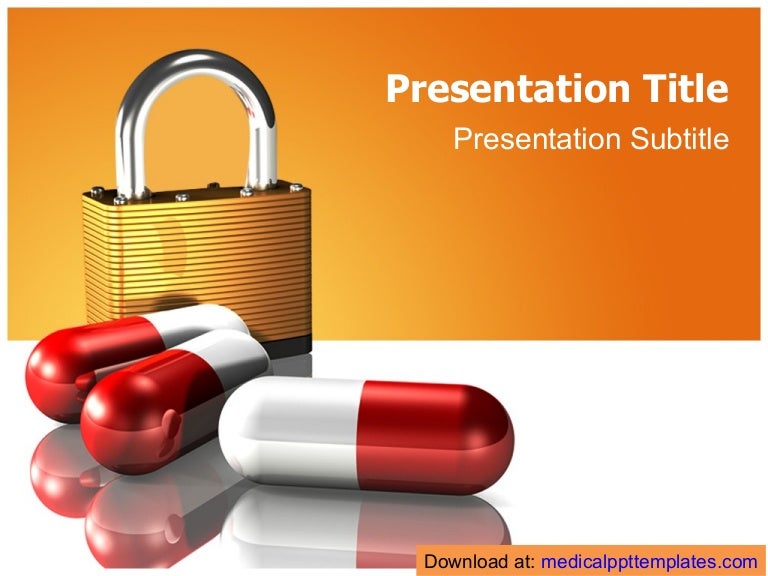 Presentation Title

Presentation Subtitle

Download at: medicalppttemplates.com